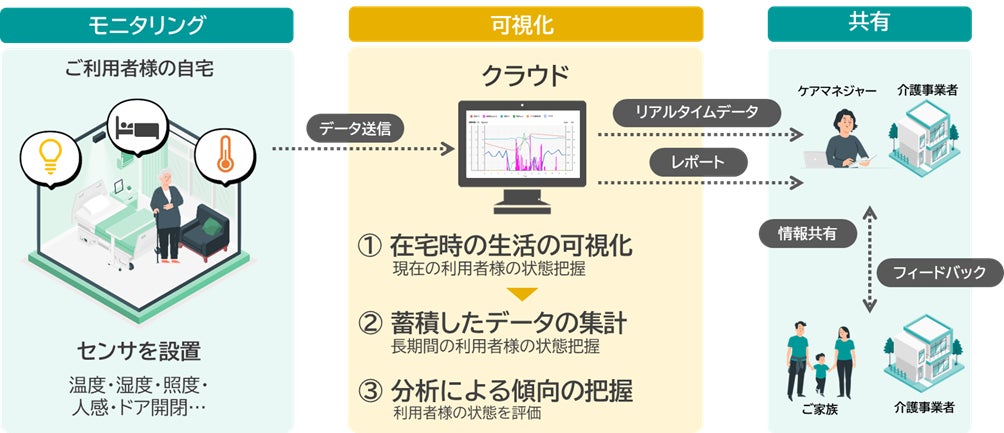 モニタリング

ご利用者様の自宅

センサを設置

温度・湿度・照度・人感・ドア開閉…

データ送信

可視化

クラウド

① 在宅時の生活の可視化
現在の利用者様の状態把握

② 蓄積したデータの集計
長期間の利用者様の状態把握

③ 分析による傾向の把握
利用者様の状態を評価

リアルタイムデータ

レポート

共有

ケアマネジャー

介護事業者

情報共有

フィードバック

ご家族

介護事業者